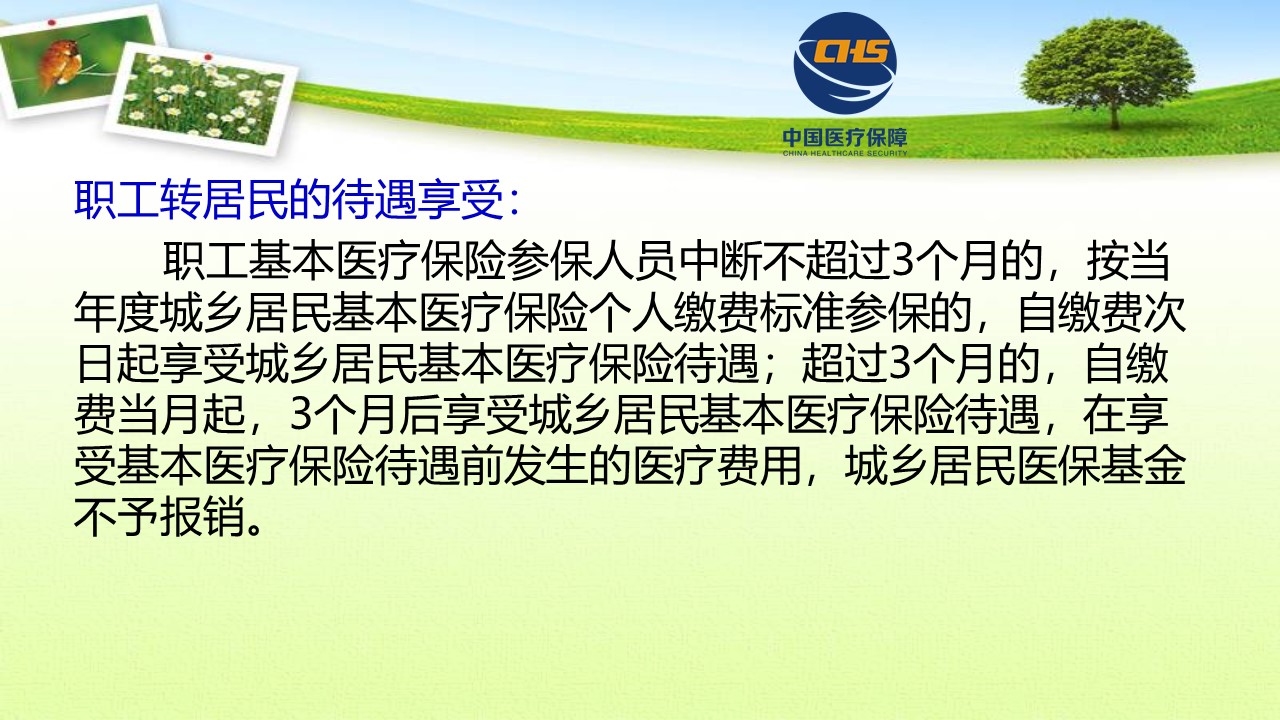 CHS
中国医疗保障
CHINA HEALTHCARE SECURITY

职工转居民的待遇享受：

职工基本医疗保险参保人员中断不超过3个月的，按当年度城乡居民基本医疗保险个人缴费标准参保的，自缴费次日起享受城乡居民基本医疗保险待遇；超过3个月的，自缴费当月起，3个月后享受城乡居民基本医疗保险待遇，在享受基本医疗保险待遇前发生的医疗费用，城乡居民医保基金不予报销。